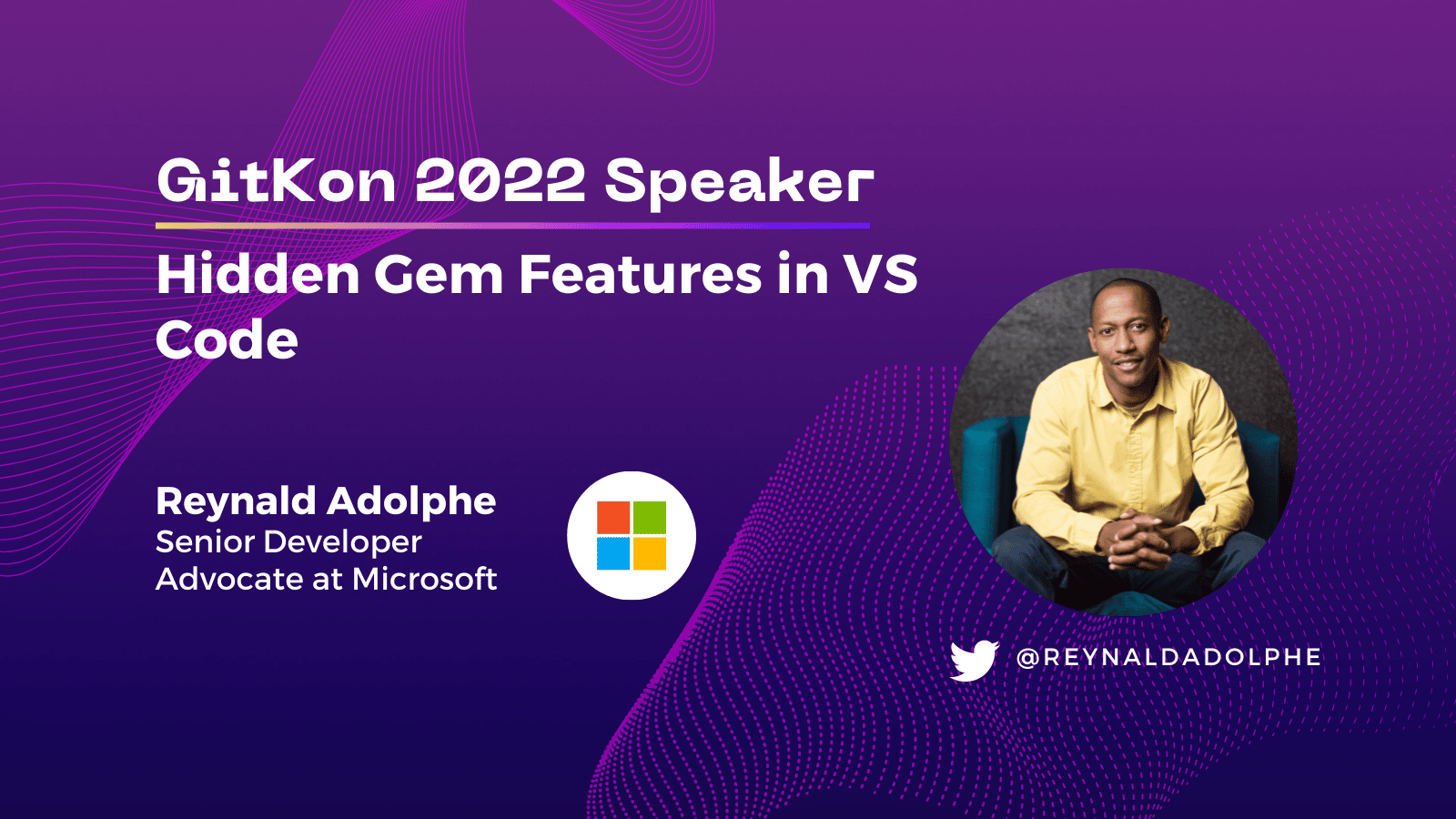 GitKon 2022 Speaker

Hidden Gem Features in VS Code

Reynald Adolphe
Senior Developer Advocate at Microsoft

@REYNALDADOLPHE